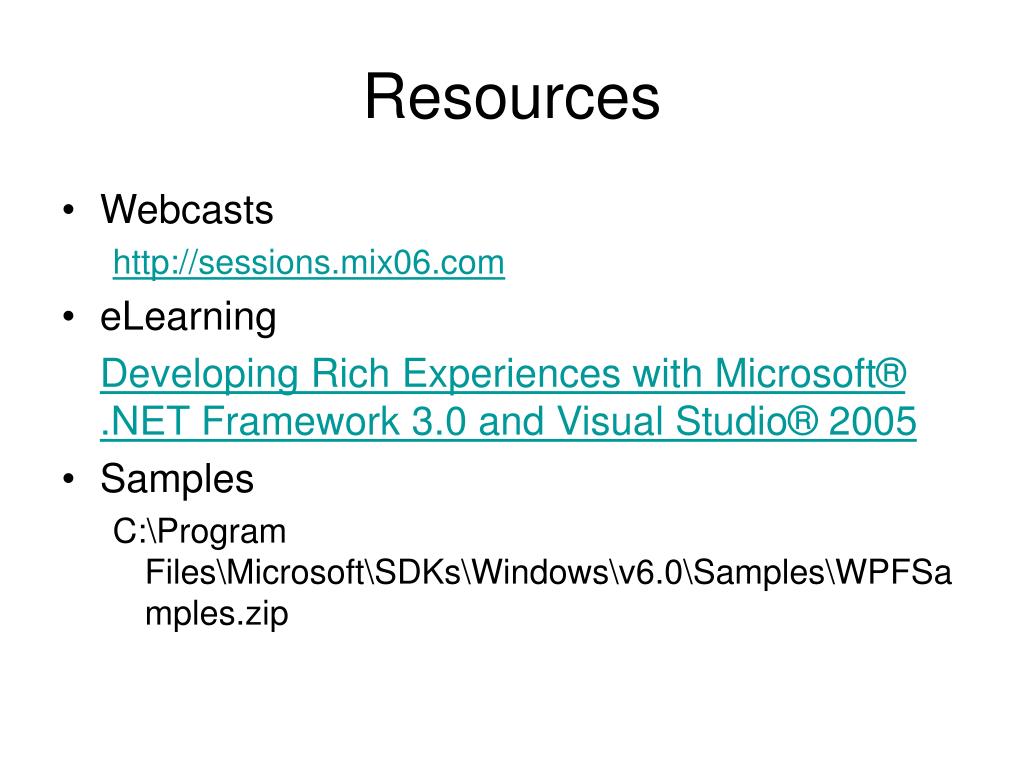 Resources

• Webcasts

http://sessions.mix06.com

• eLearning

Developing Rich Experiences with Microsoft® .NET Framework 3.0 and Visual Studio® 2005

• Samples

C:\Program Files\Microsoft\SDKs\Windows\v6.0\Samples\WPFSamples.zip